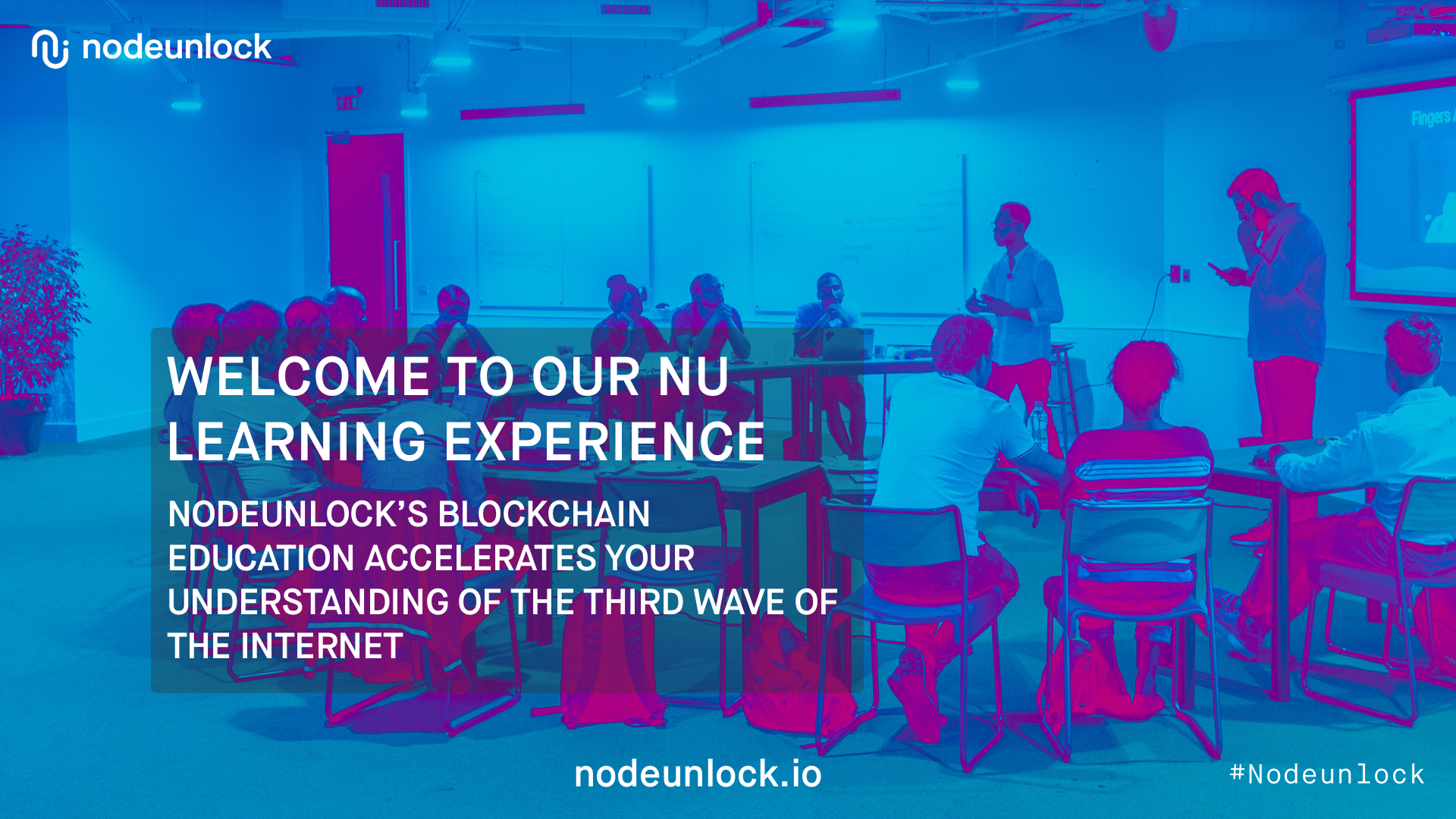 nodeunlock

Fingers

WELCOME TO OUR NU LEARNING EXPERIENCE

NODEUNLOCK'S BLOCKCHAIN EDUCATION ACCELERATES YOUR UNDERSTANDING OF THE THIRD WAVE OF THE INTERNET

nodeunlock.io

#Nodeunlock